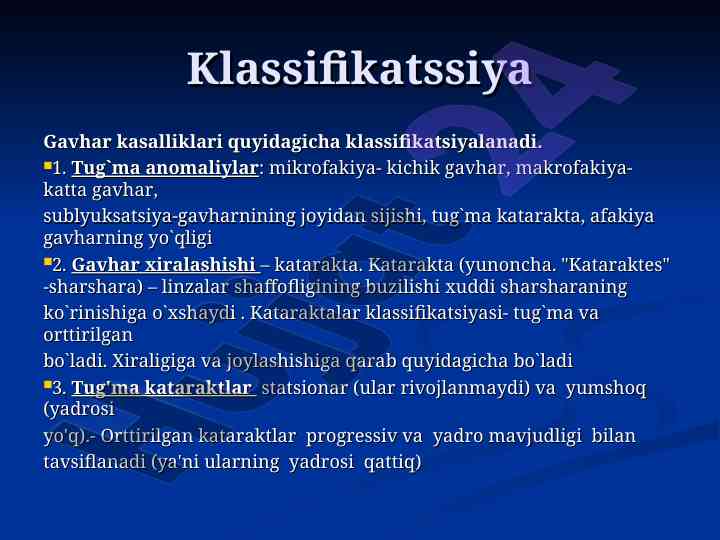 Klassifikatssiya

Gavhar kasalliklari quyidagicha klassifikatsiyalanadi.

1. Tug`ma anomaliylar: mikrofakiya- kichik gavhar, makrofakiya- katta gavhar,

sublyuksatsiya-gavharnining joyidan sijishi, tug`ma katarakta, afakiya gavharning yo`qligi

2. Gavhar xiralashishi – katarakta. Katarakta (yunoncha. "Kataraktes" -sharshara) – linzalar shaffofligining buzilishi xuddi sharsharaning

ko`rinishiga o`xshaydi . Kataraktalar klassifikatsiyasi- tug`ma va orttirilgan

bo`ladi. Xiraligiga va joylashishiga qarab quyidagicha bo`ladi

3. Tug'ma kataraktlar statsionar (ular rivojlanmaydi) va yumshoq (yadrosi

yo'q).- Orttirilgan kataraktlar progressiv va yadro mavjudligi bilan tavsiflanadi (ya'ni ularning yadrosi qattiq)